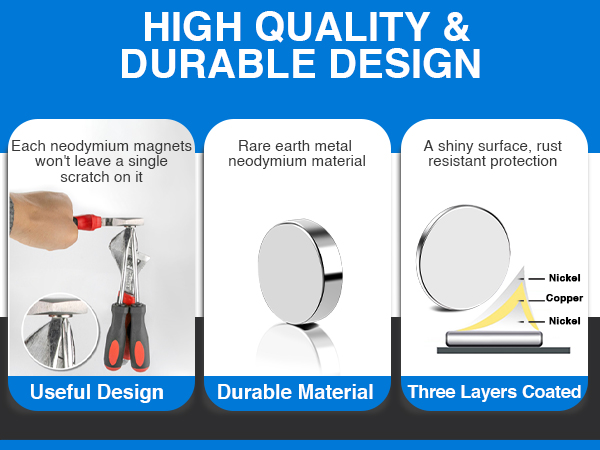 HIGH QUALITY & DURABLE DESIGN

Each neodymium magnets won't leave a single scratch on it

Useful Design

Rare earth metal neodymium material

Durable Material

A shiny surface, rust resistant protection

Nickel
Copper
Nickel

Three Layers Coated